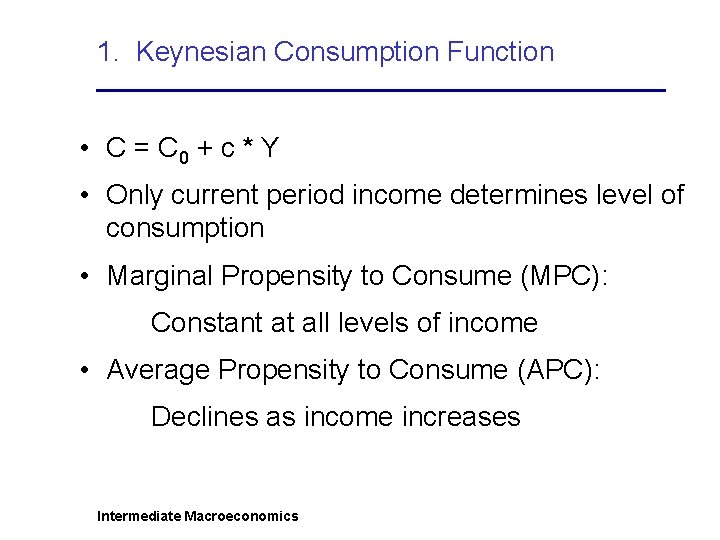 1. Keynesian Consumption Function

• $C = C_0 + c * Y$

• Only current period income determines level of consumption

• Marginal Propensity to Consume (MPC):

Constant at all levels of income

• Average Propensity to Consume (APC):

Declines as income increases

Intermediate Macroeconomics